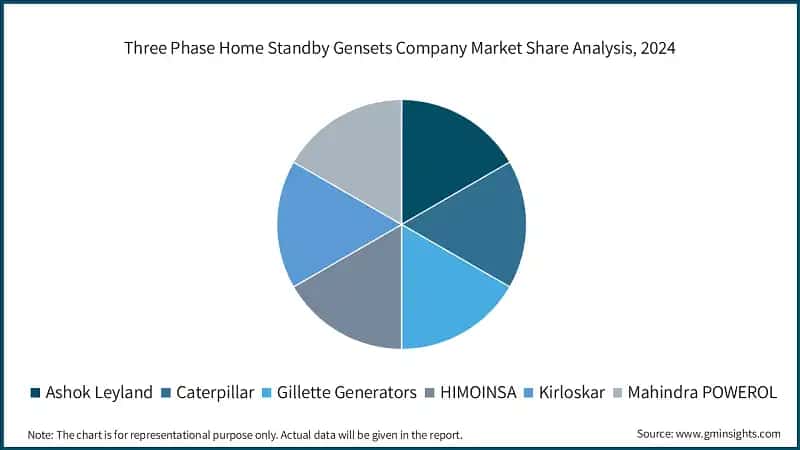 Three Phase Home Standby Gensets Company Market Share Analysis, 2024

Ashok Leyland
Caterpillar
Gillette Generators
HIMOINSA
Kirloskar
Mahindra POWEROL

Note: The chart is for representational purpose only. Actual data will be given in the report.

Source: www.gminsights.com